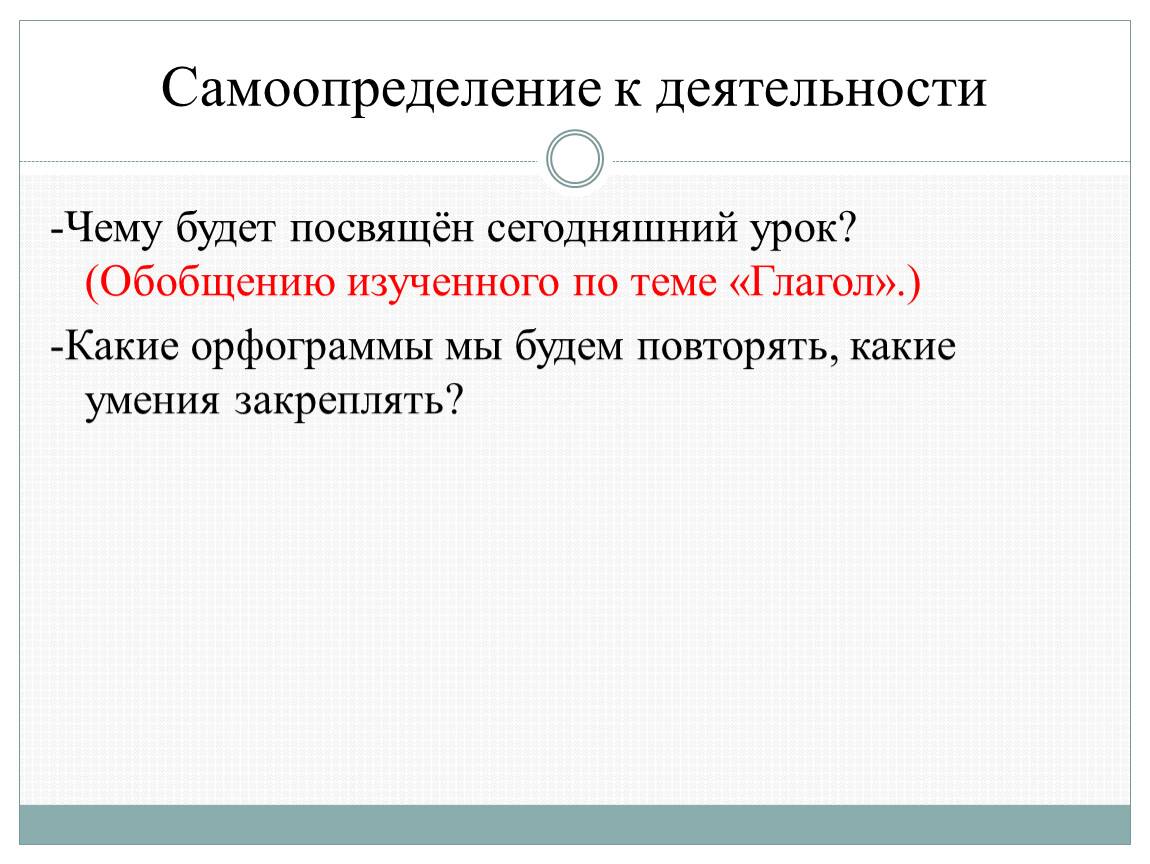 Самоопределение к деятельности

-Чему будет посвящён сегодняшний урок? (Обобщению изученного по теме «Глагол».)

-Какие орфограммы мы будем повторять, какие умения закреплять?